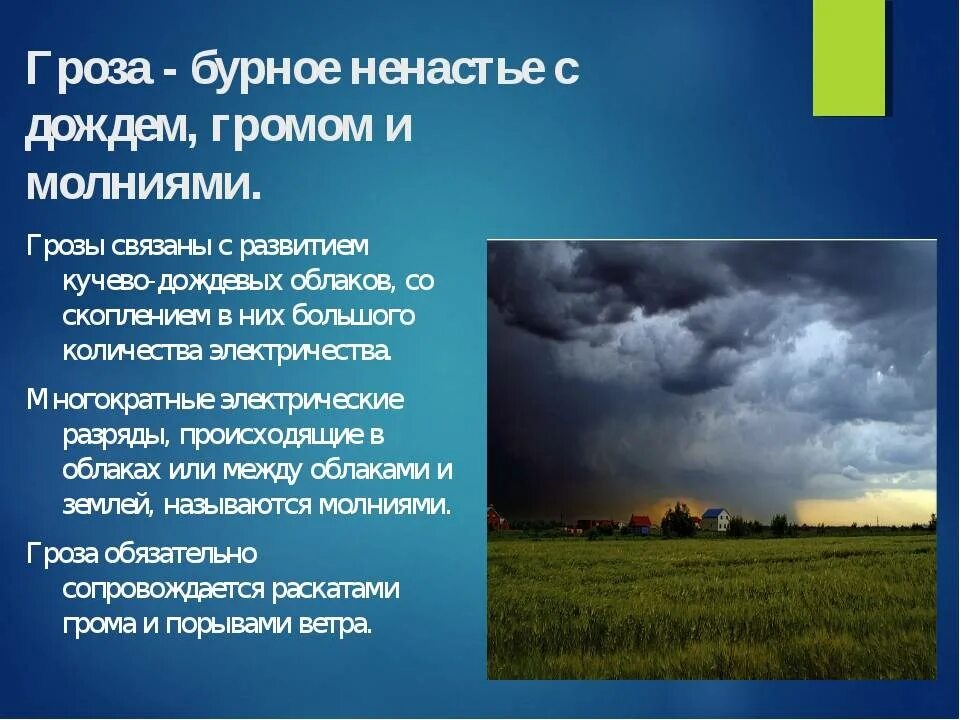 Гроза - бурное ненастье с дождем, громом и молниями.

Грозы связаны с развитием кучево-дождевых облаков, со скоплением в них большого количества электричества.

Многократные электрические разряды, происходящие в облаках или между облаками и землей, называются молниями.

Гроза обязательно сопровождается раскатами грома и порывами ветра.